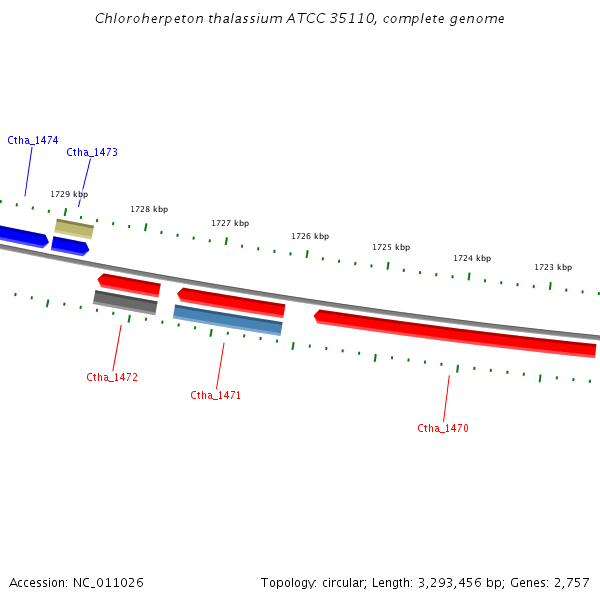 Chloroherpeton thalassium ATCC 35110, complete genome

Ctha_1474

Ctha_1473

1729 kbp

1728 kbp

1727 kbp

1726 kbp

1725 kbp

1724 kbp

1723 kbp

Ctha_1472

Ctha_1471

Ctha_1470

Accession: NC_011026

Topology: circular; Length: 3,293,456 bp; Genes: 2,757